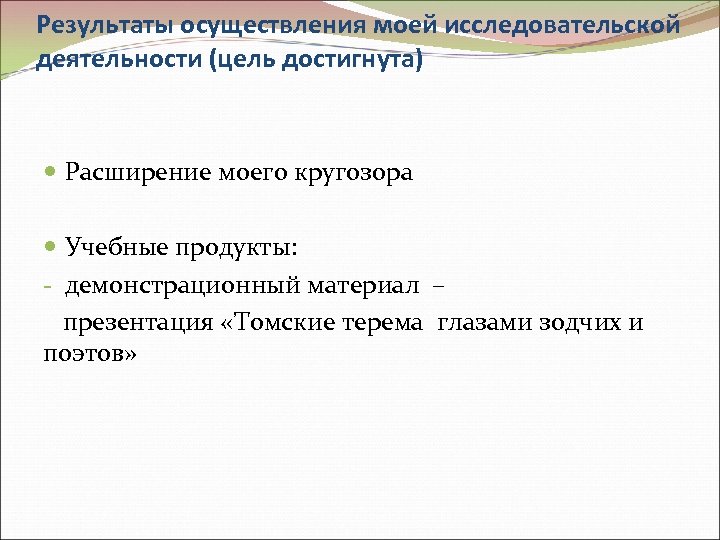 Результаты осуществления моей исследовательской деятельности (цель достигнута)

Расширение моего кругозора

Учебные продукты:
- демонстрационный материал – презентация «Томские терема глазами зодчих и поэтов»